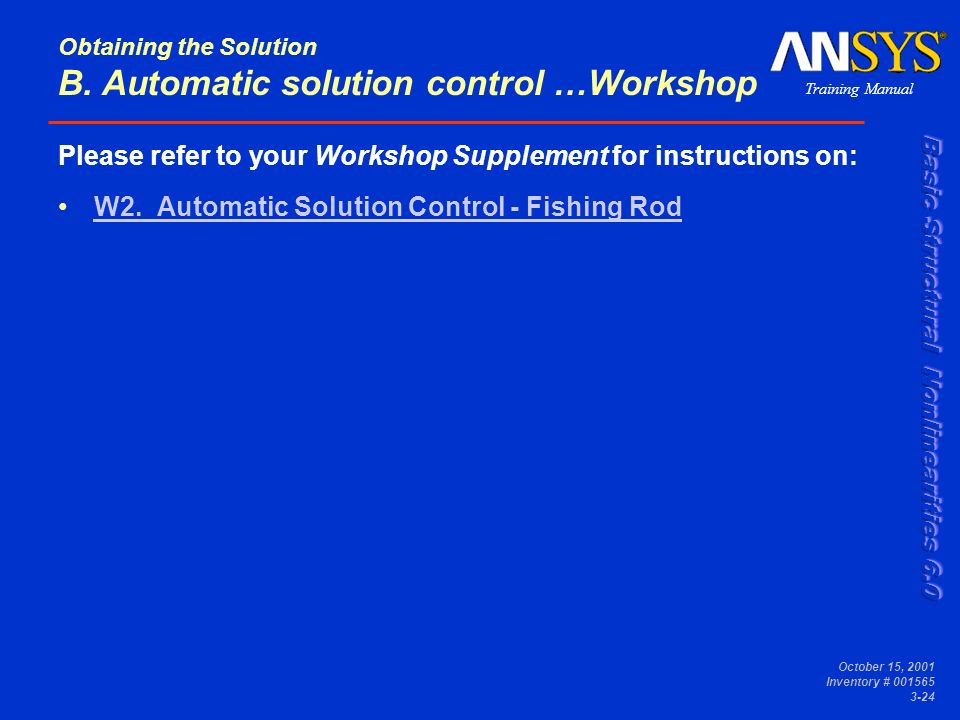 Obtaining the Solution
B. Automatic solution control …Workshop

ANSYS®
Training Manual

Please refer to your Workshop Supplement for instructions on:

• W2. Automatic Solution Control - Fishing Rod

Basic Structural Nonlinearities 6.0

October 15, 2001
Inventory # 001565
3-24